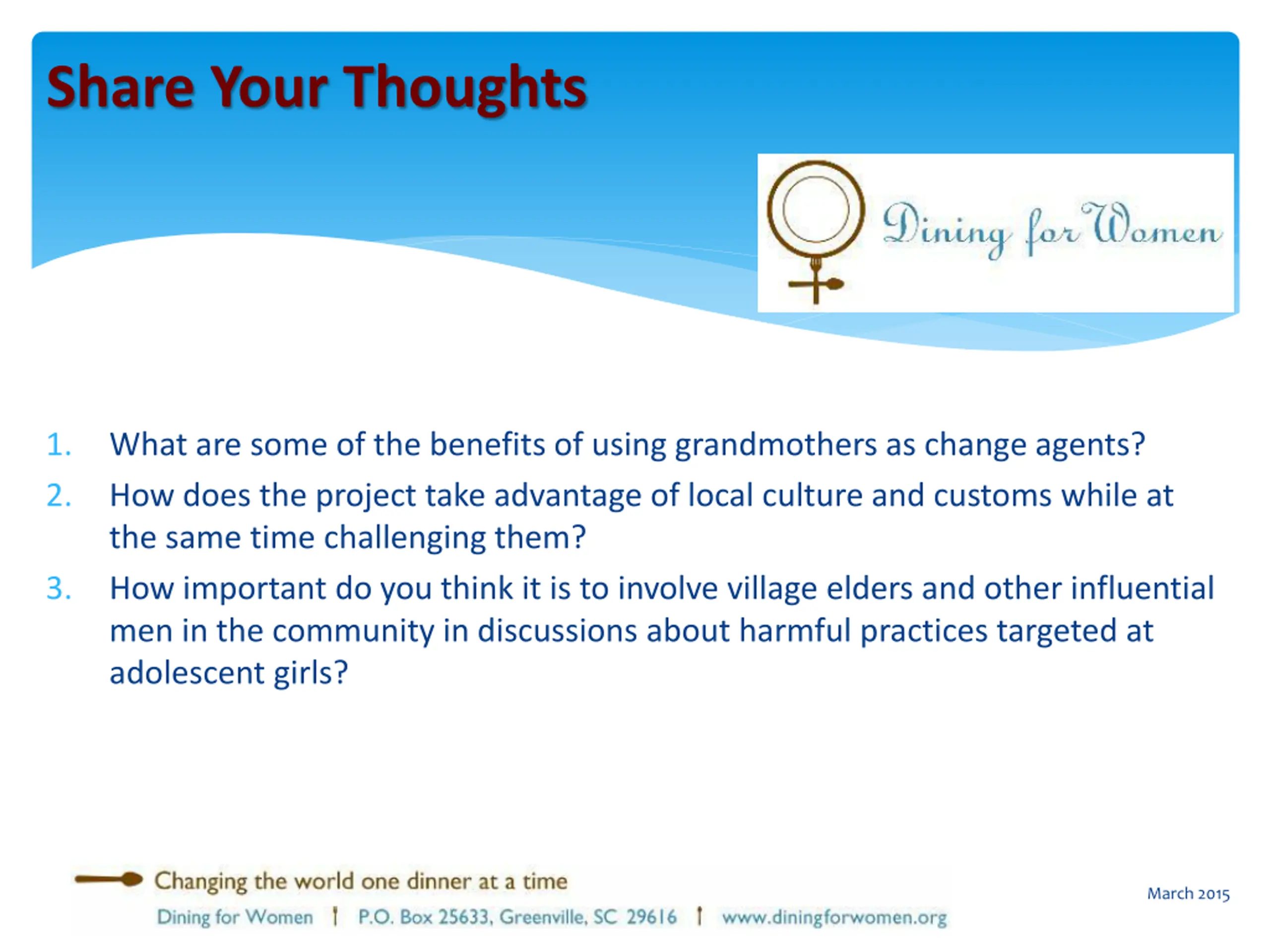 Share Your Thoughts

Dining for Women

1. What are some of the benefits of using grandmothers as change agents?
2. How does the project take advantage of local culture and customs while at the same time challenging them?
3. How important do you think it is to involve village elders and other influential men in the community in discussions about harmful practices targeted at adolescent girls?

Changing the world one dinner at a time
Dining for Women | P.O. Box 25633, Greenville, SC 29616 | www.diningforwomen.org

March 2015